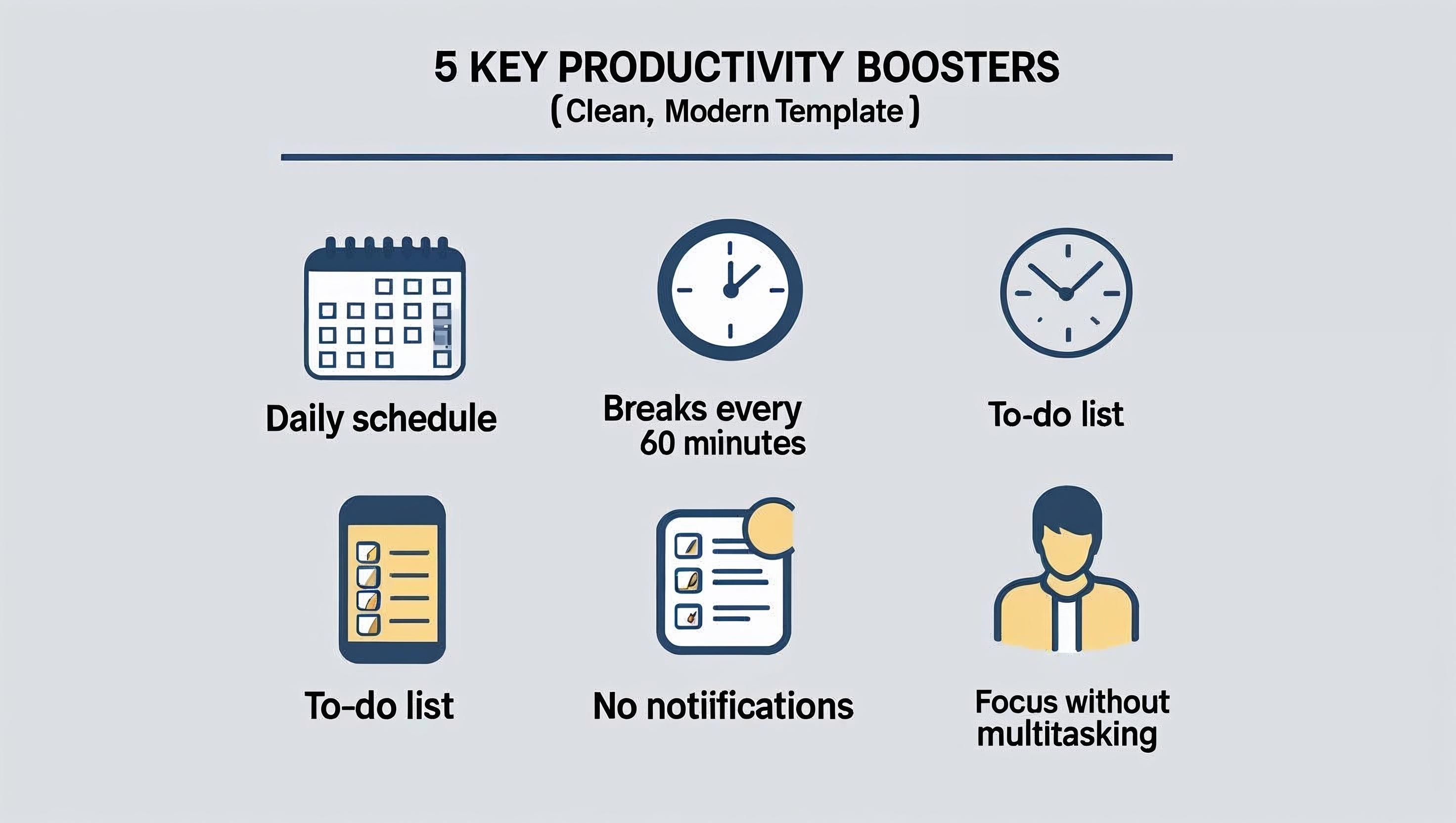 5 KEY PRODUCTIVITY BOOSTERS
(Clean, Modern Template)

Daily schedule

Breaks every 60 miinutes

To-do list

To-do list

No notiifications

Focus without multitasking